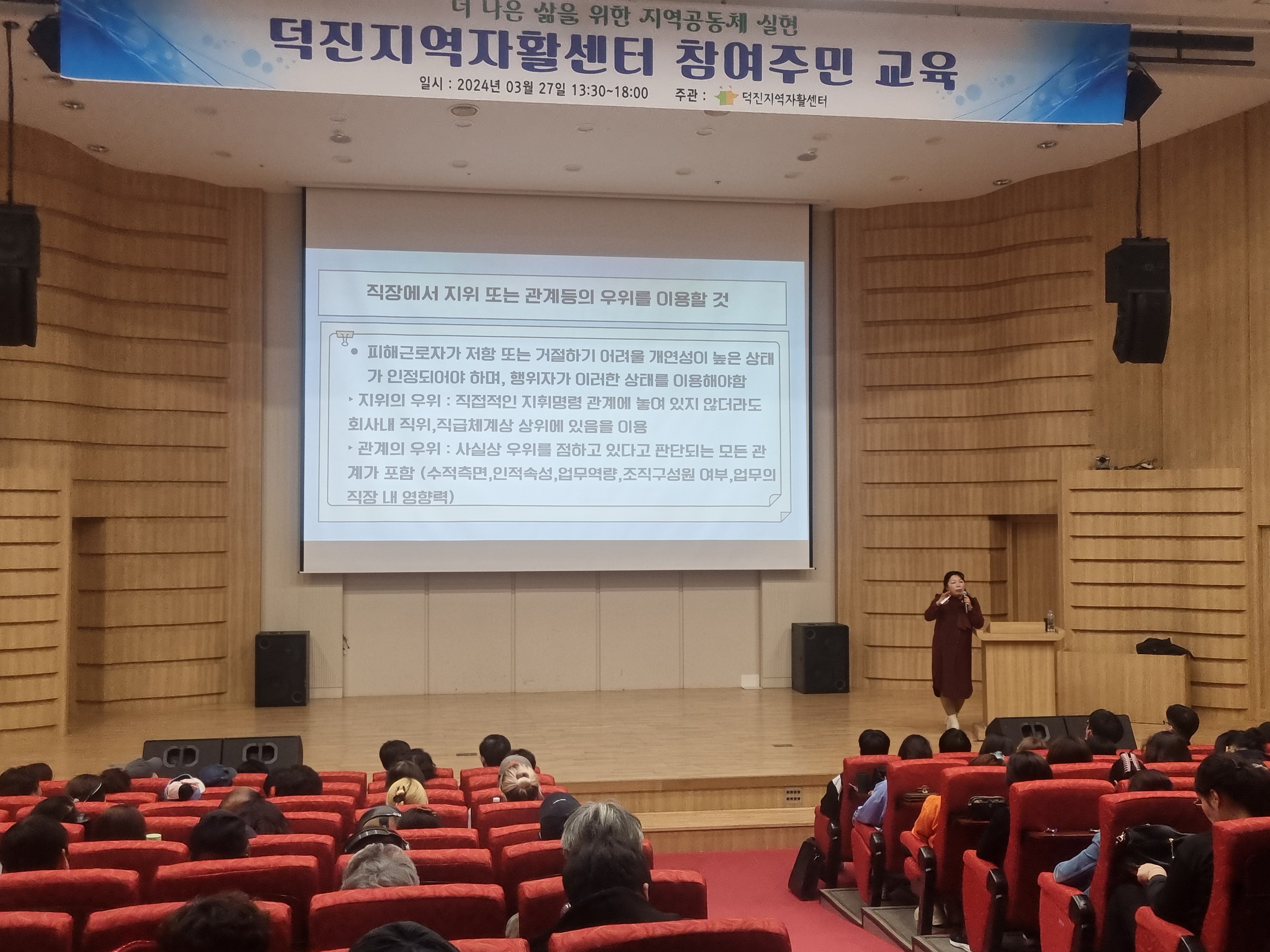 더 나은 삶을 위한 지역공동체 실현
덕진지역자활센터 참여주민 교육
일시 : 2024년 03월 27일 13:30~18:00 주관 : 덕진지역자활센터

직장에서 지위 또는 관계등의 우위를 이용할 것

● 피해근로자가 저항 또는 거절하기 어려울 개연성이 높은 상태가 인정되어야 하며, 행위자가 이러한 상태를 이용해야함

‣ 지위의 우위 : 직접적인 지휘명령 관계에 놓여 있지 않더라도 회사내 직위,직급체계상 상위에 있음을 이용

‣ 관계의 우위 : 사실상 우위를 점하고 있다고 판단되는 모든 관계가 포함 (수적측면,인적속성,업무역량,조직구성원 여부,업무의 직장 내 영향력)